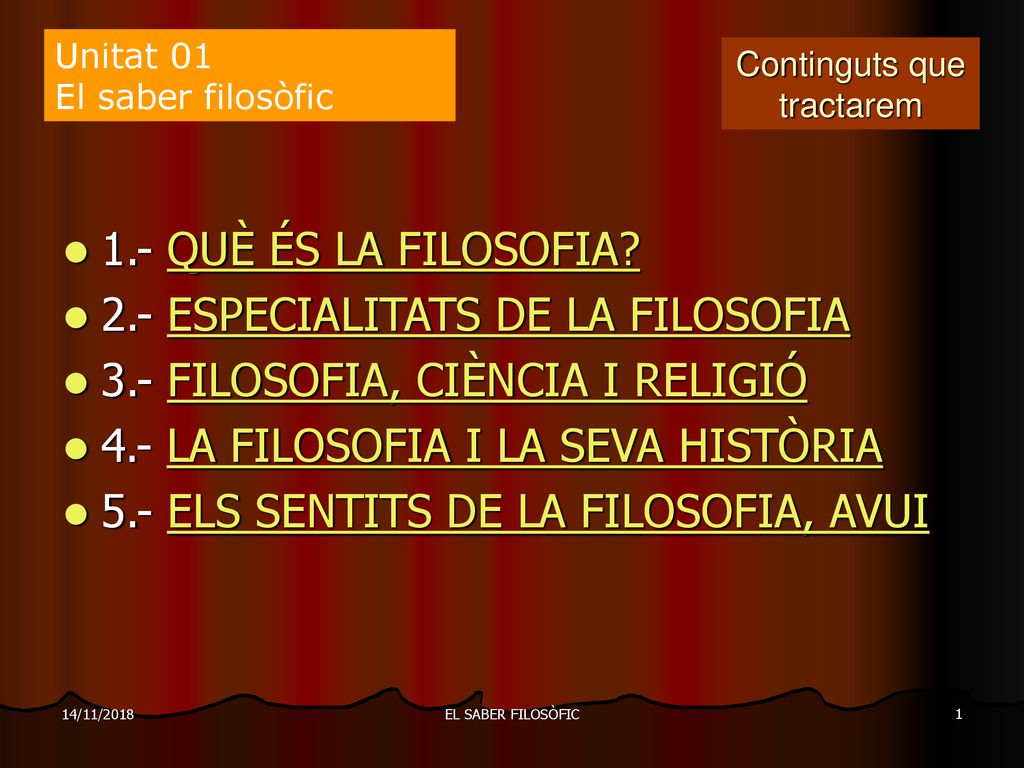 Unitat 01
El saber filosòfic

Continguts que tractarem

- 1.- QUÈ ÉS LA FILOSOFIA?
- 2.- ESPECIALITATS DE LA FILOSOFIA
- 3.- FILOSOFIA, CIÈNCIA I RELIGIÓ
- 4.- LA FILOSOFIA I LA SEVA HISTÒRIA
- 5.- ELS SENTITS DE LA FILOSOFIA, AVUI

14/11/2018
EL SABER FILOSÒFIC
1